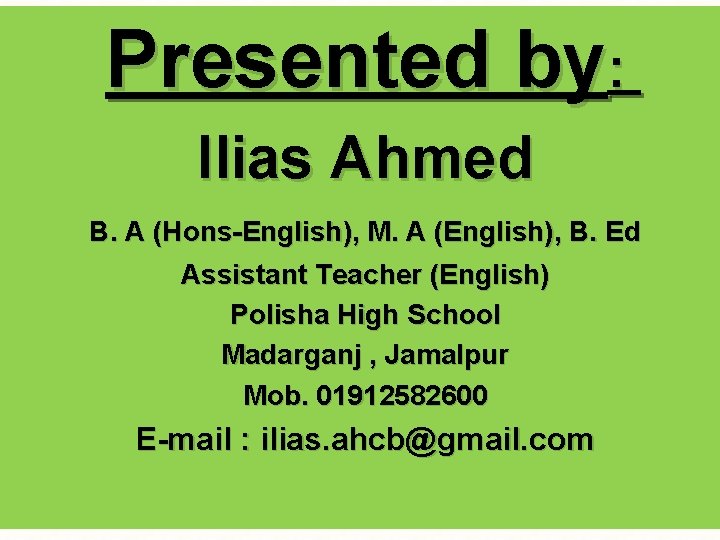 Presented by:

Ilias Ahmed

B. A (Hons-English), M. A (English), B. Ed
Assistant Teacher (English)
Polisha High School
Madarganj , Jamalpur
Mob. 01912582600
E-mail : ilias.ahcb@gmail.com